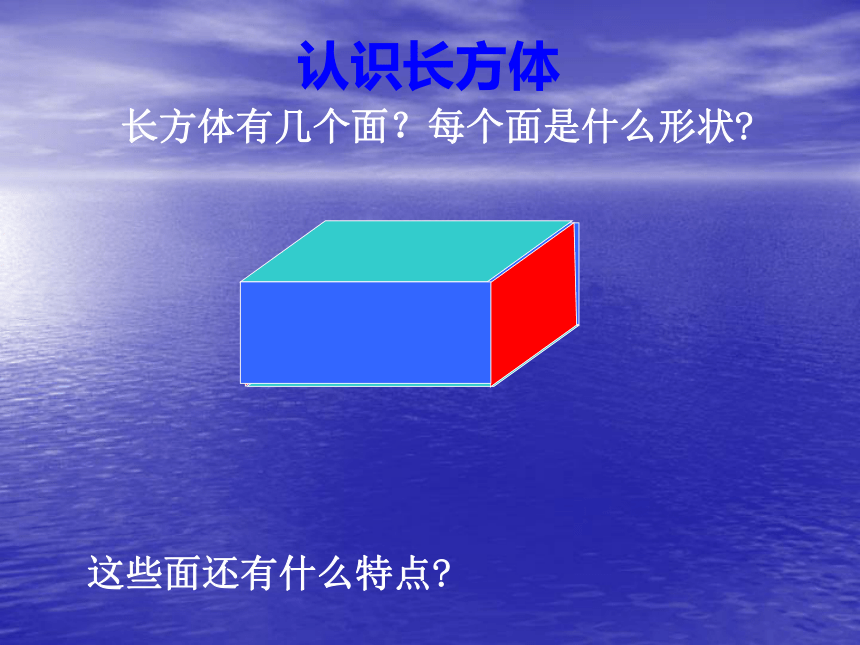 认识长方体

长方体有几个面？每个面是什么形状?

这些面还有什么特点?